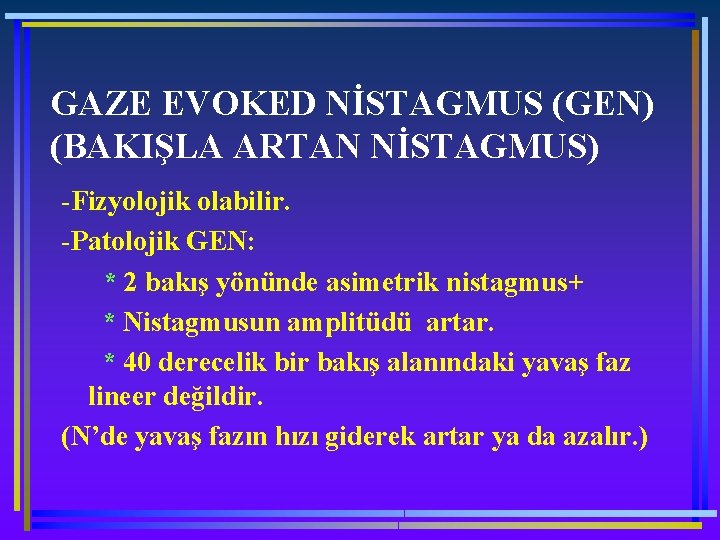 GAZE EVOKED NİSTAGMUS (GEN) (BAKIŞLA ARTAN NİSTAGMUS)

-Fizyolojik olabilir.

-Patolojik GEN:

* 2 bakış yönünde asimetrik nistagmus+

* Nistagmusun amplitüdü artar.

* 40 derecelik bir bakış alanındaki yavaş faz lineer değildir.

(N'de yavaş fazın hızı giderek artar ya da azalır.)